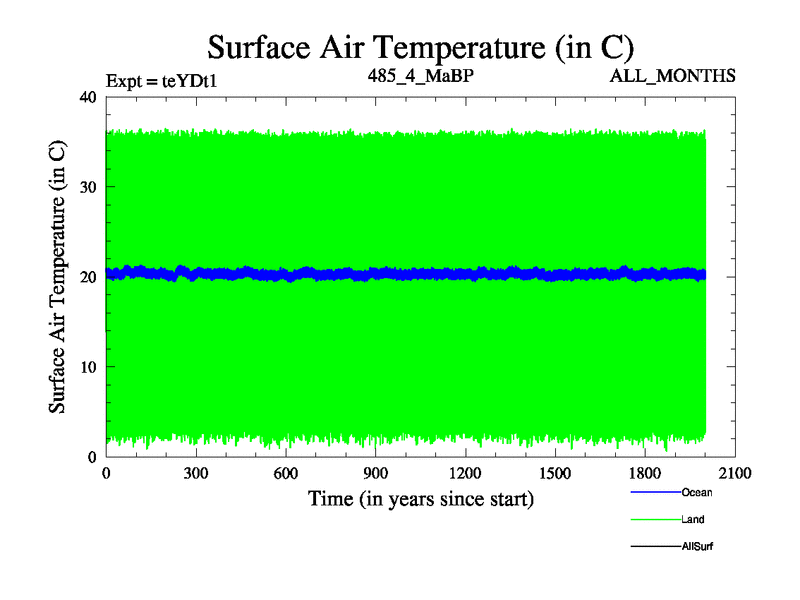 Surface Air Temperature (in C)

Expt = teYDt1

485_4_MaBP

ALL_MONTHS

Surface Air Temperature (in C)

40
30
20
10
0

0 300 600 900 1200 1500 1800 2100

Time (in years since start)

Ocean
Land
AllSurf